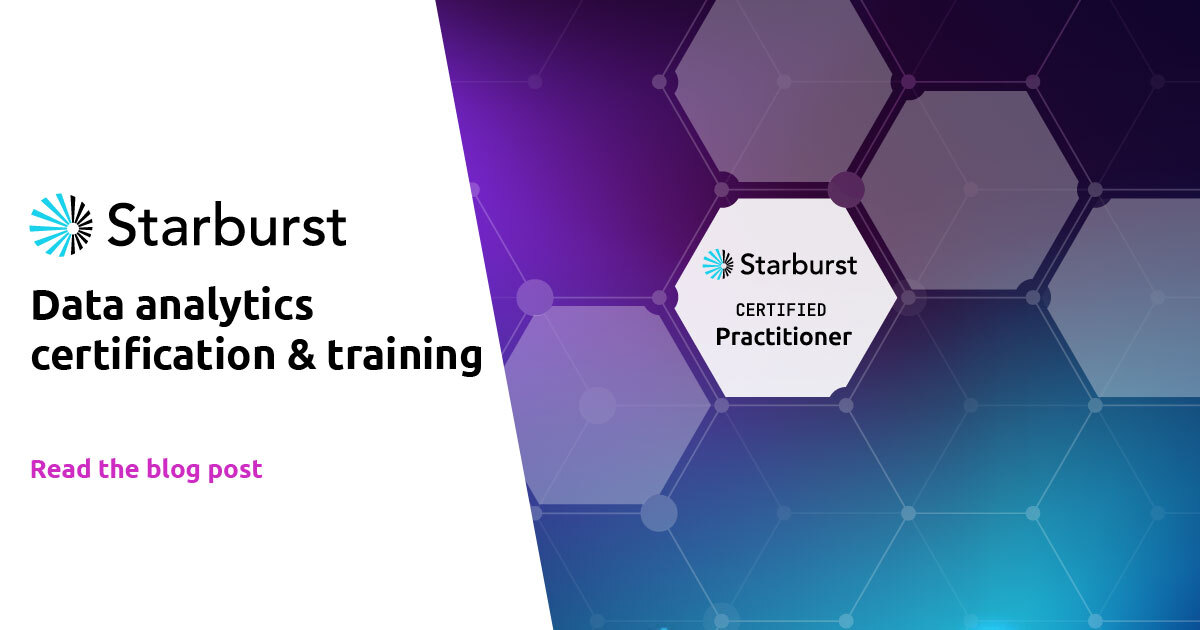 Starburst

Data analytics certification & training

Read the blog post

Starburst

CERTIFIED
Practitioner